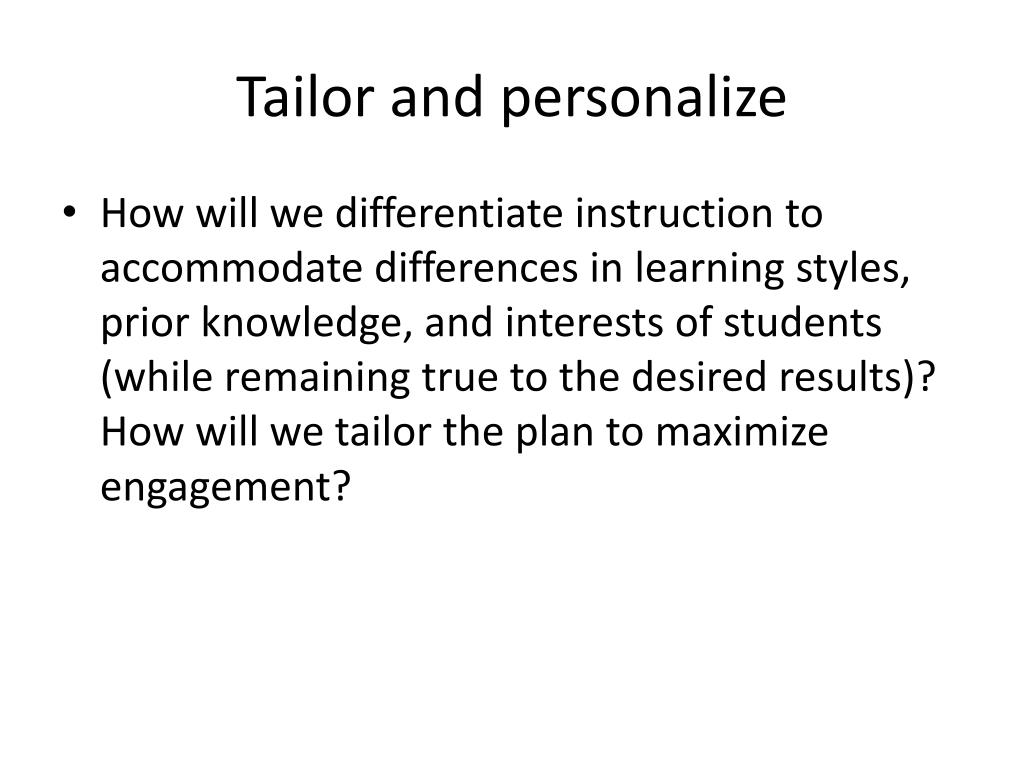 Tailor and personalize

• How will we differentiate instruction to accommodate differences in learning styles, prior knowledge, and interests of students (while remaining true to the desired results)? How will we tailor the plan to maximize engagement?